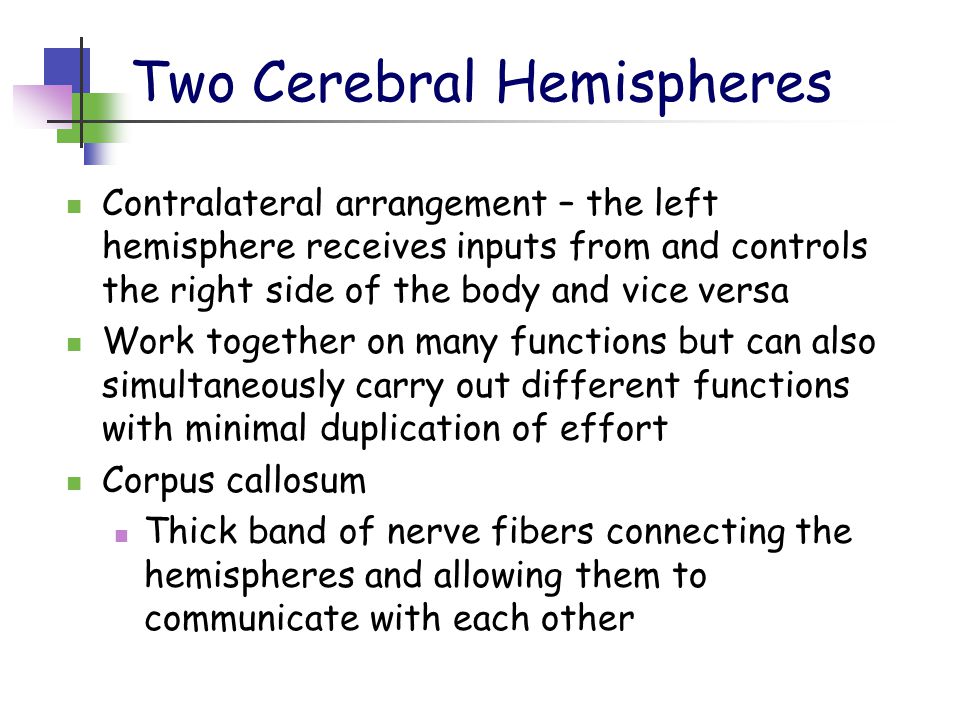 Two Cerebral Hemispheres

- Contralateral arrangement – the left hemisphere receives inputs from and controls the right side of the body and vice versa
- Work together on many functions but can also simultaneously carry out different functions with minimal duplication of effort
- Corpus callosum
  - Thick band of nerve fibers connecting the hemispheres and allowing them to communicate with each other